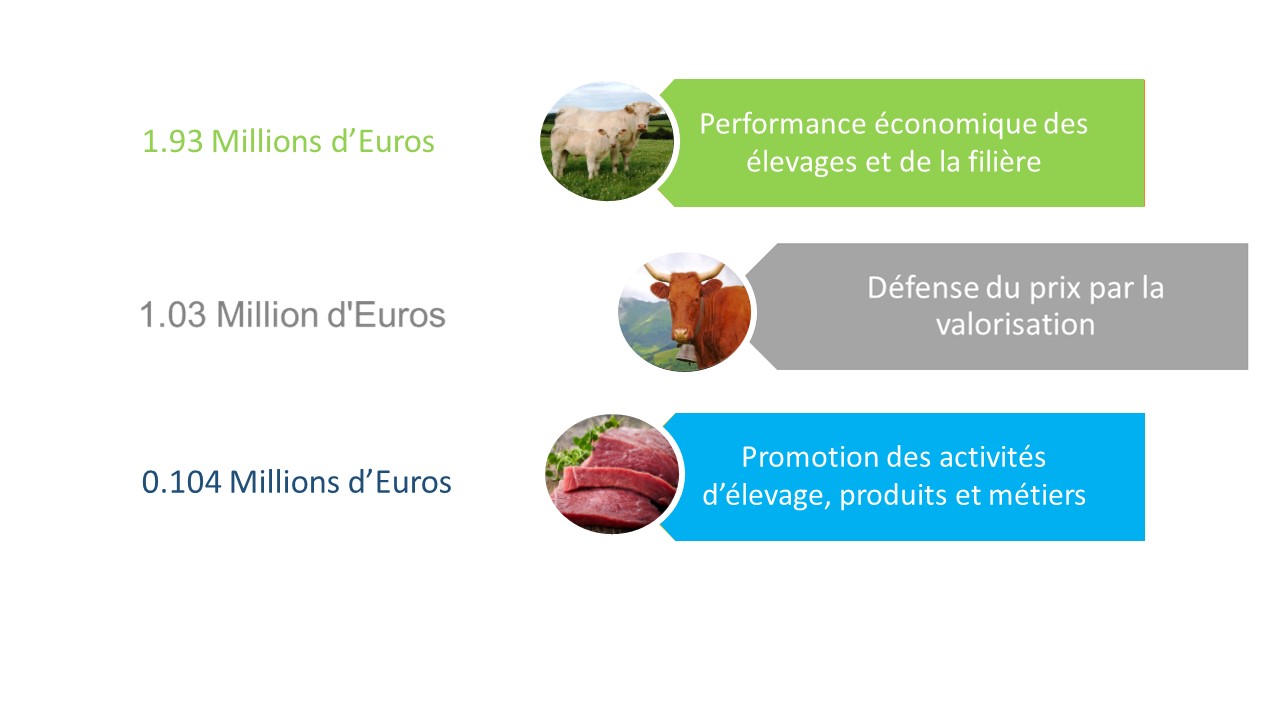 1.93 Millions d’Euros

Performance économique des élevages et de la filière

1.03 Million d'Euros

Défense du prix par la valorisation

0.104 Millions d’Euros

Promotion des activités d’élevage, produits et métiers